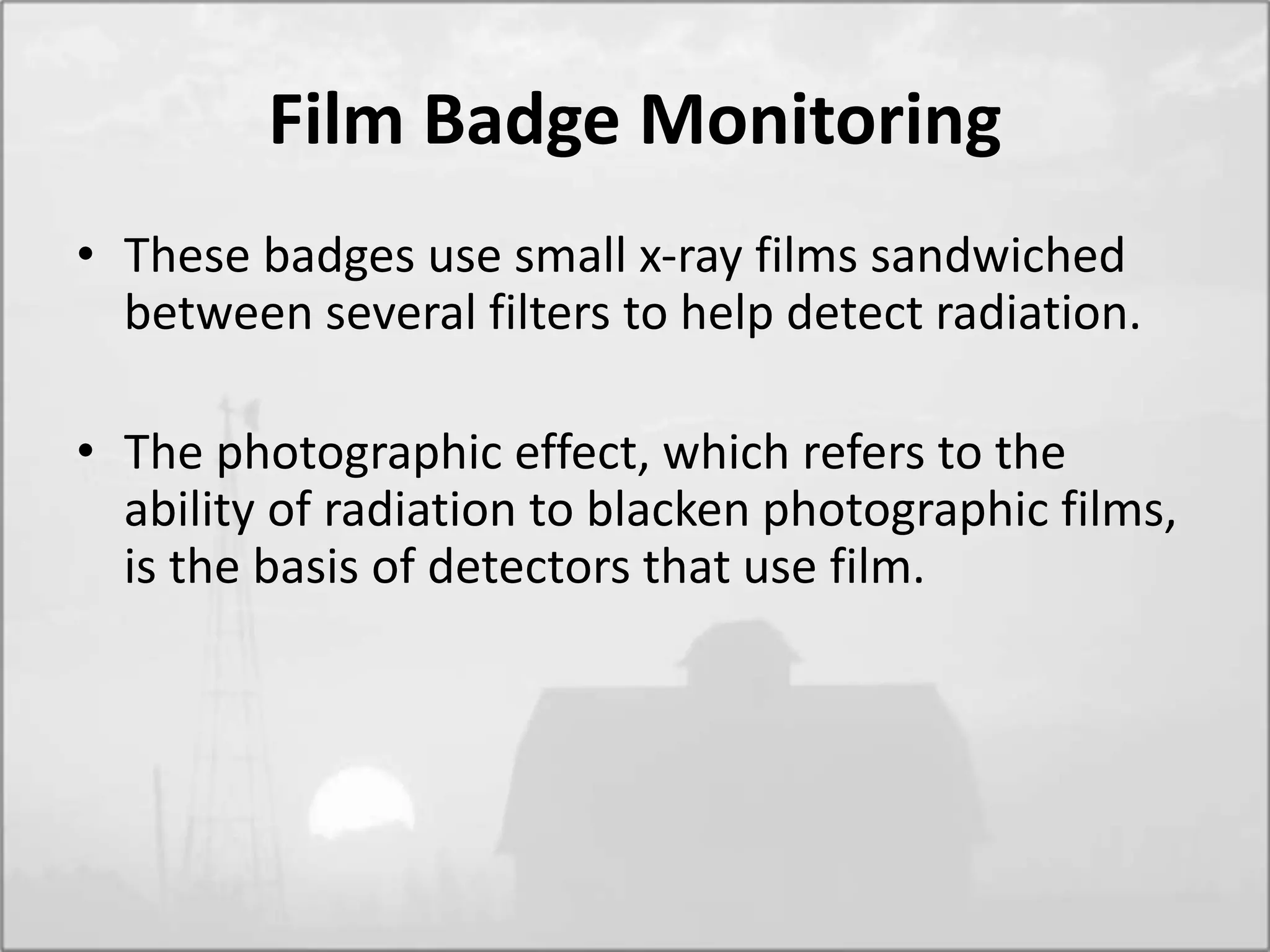 Film Badge Monitoring

• These badges use small x-ray films sandwiched between several filters to help detect radiation.

• The photographic effect, which refers to the ability of radiation to blacken photographic films, is the basis of detectors that use film.